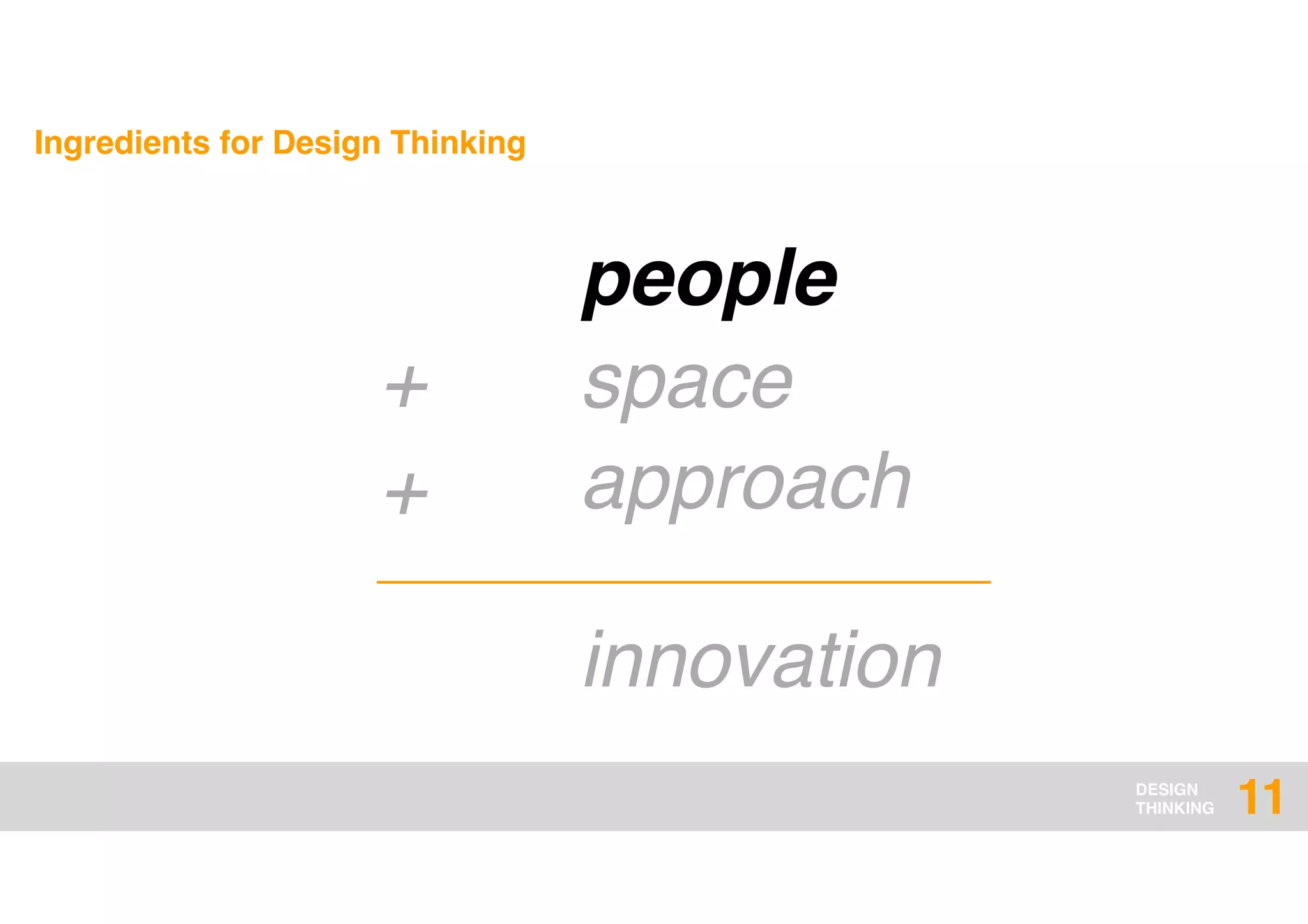 Ingredients for Design Thinking

people
+ space
+ approach

innovation

DESIGN THINKING 11